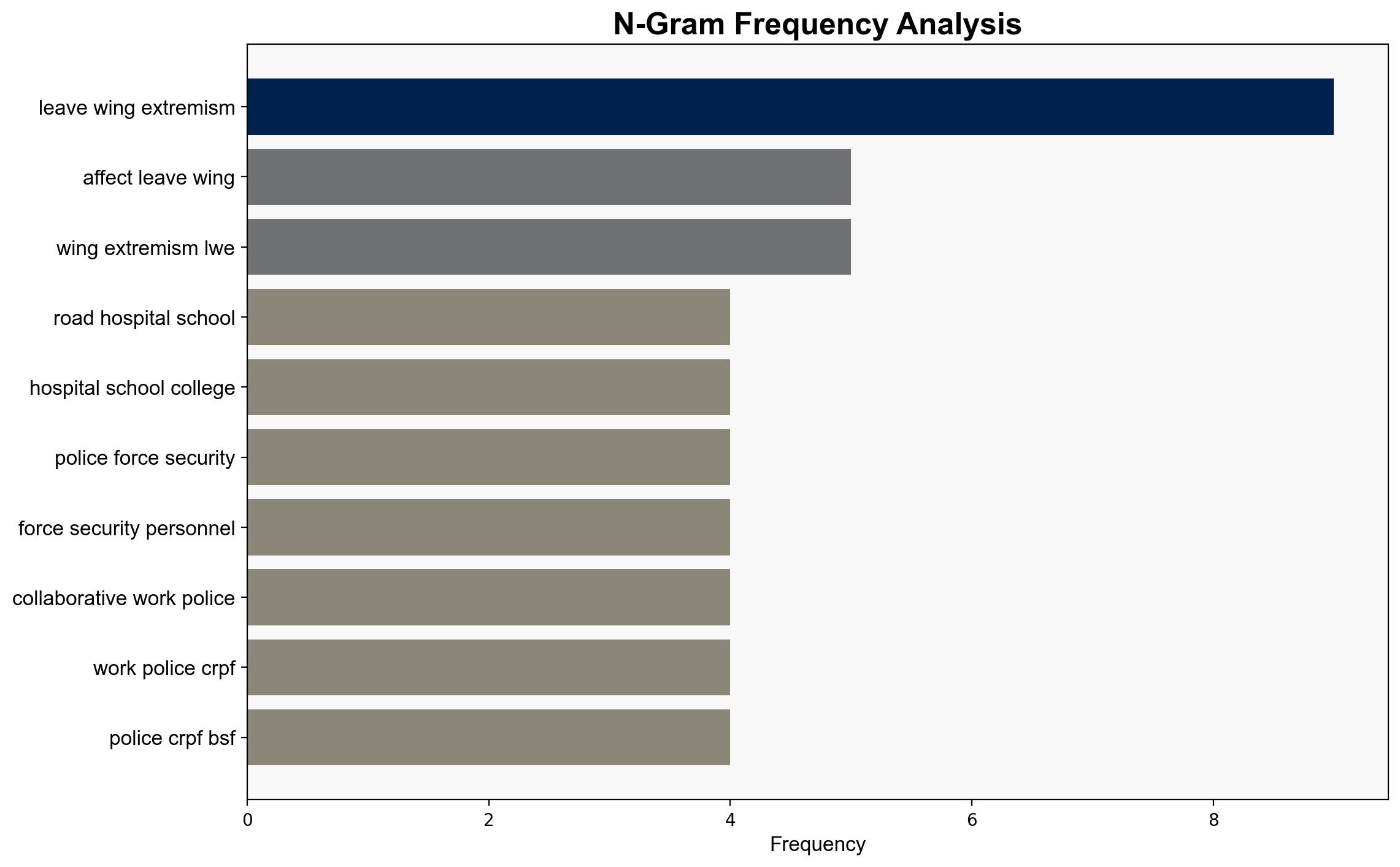 N-Gram Frequency Analysis

leave wing extremism
affect leave wing
wing extremism lwe
road hospital school
hospital school college
police force security
force security personnel
collaborative work police
work police crpf
police crpf bsf

0
2
4
6
8
Frequency